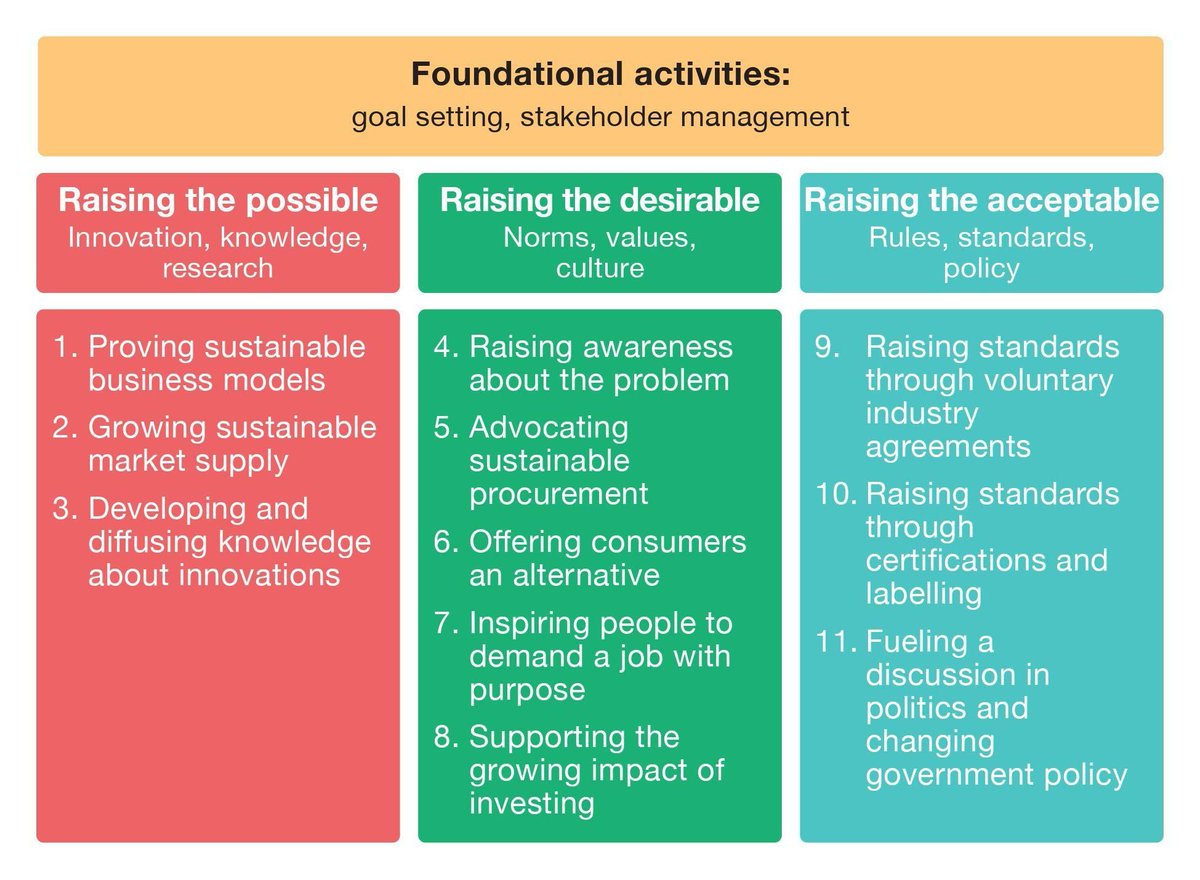 Foundational activities:
goal setting, stakeholder management

Raising the possible
Innovation, knowledge, research

1. Proving sustainable business models
2. Growing sustainable market supply
3. Developing and diffusing knowledge about innovations

Raising the desirable
Norms, values, culture

4. Raising awareness about the problem
5. Advocating sustainable procurement
6. Offering consumers an alternative
7. Inspiring people to demand a job with purpose
8. Supporting the growing impact of investing

Raising the acceptable
Rules, standards, policy

9. Raising standards through voluntary industry agreements
10. Raising standards through certifications and labelling
11. Fueling a discussion in politics and changing government policy